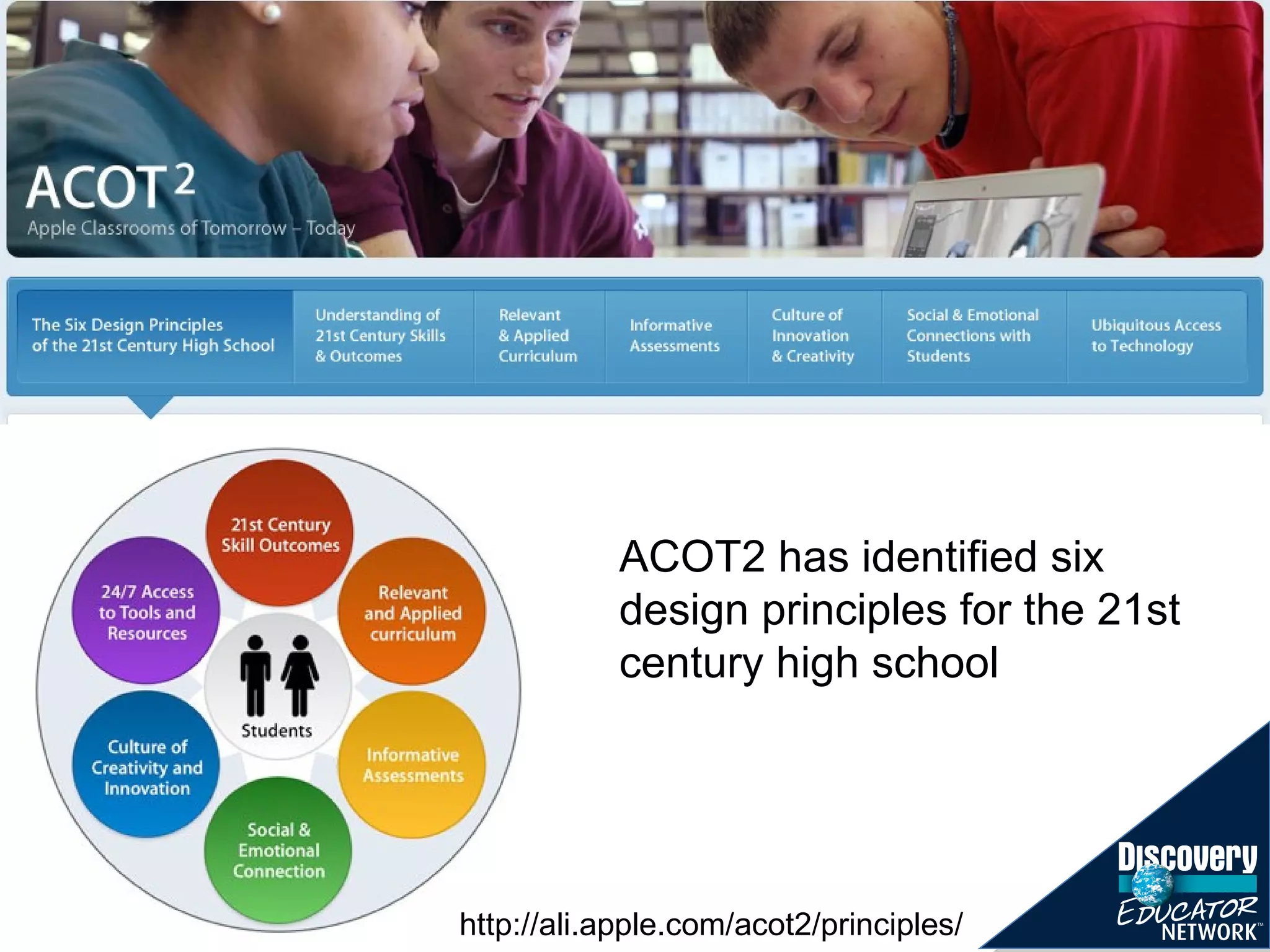 ACOT$^2$
Apple Classrooms of Tomorrow – Today

The Six Design Principles of the 21st Century High School

Understanding of 21st Century Skills & Outcomes

Relevant & Applied Curriculum

Informative Assessments

Culture of Innovation & Creativity

Social & Emotional Connections with Students

Ubiquitous Access to Technology

21st Century Skill Outcomes

Relevant and Applied curriculum

Informative Assessments

Social & Emotional Connection

Culture of Creativity and Innovation

24/7 Access to Tools and Resources

Students

ACOT2 has identified six design principles for the 21st century high school

http://ali.apple.com/acot2/principles/

Discovery EDUCATOR NETWORK™